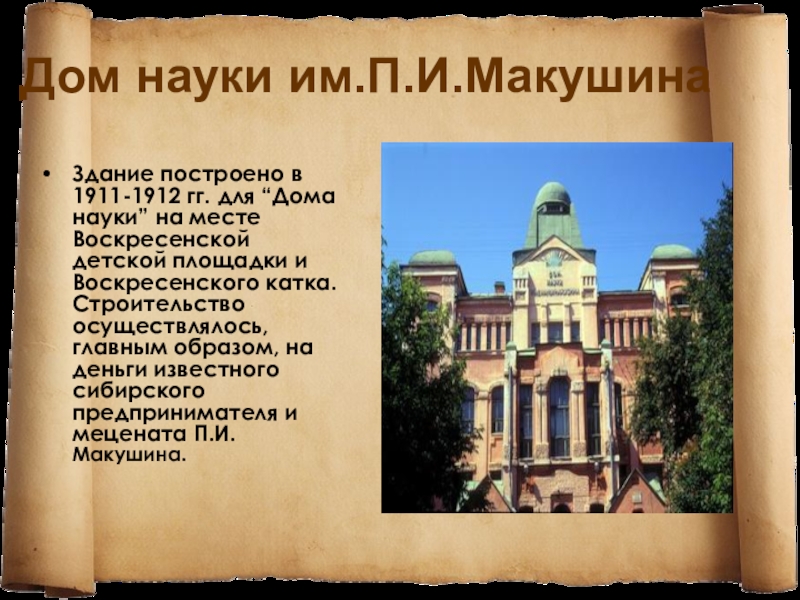 Дом науки им.П.И.Макушина

• Здание построено в 1911-1912 гг. для “Дома науки” на месте Воскресенской детской площадки и Воскресенского катка. Строительство осуществлялось, главным образом, на деньги известного сибирского предпринимателя и мецената П.И. Макушина.